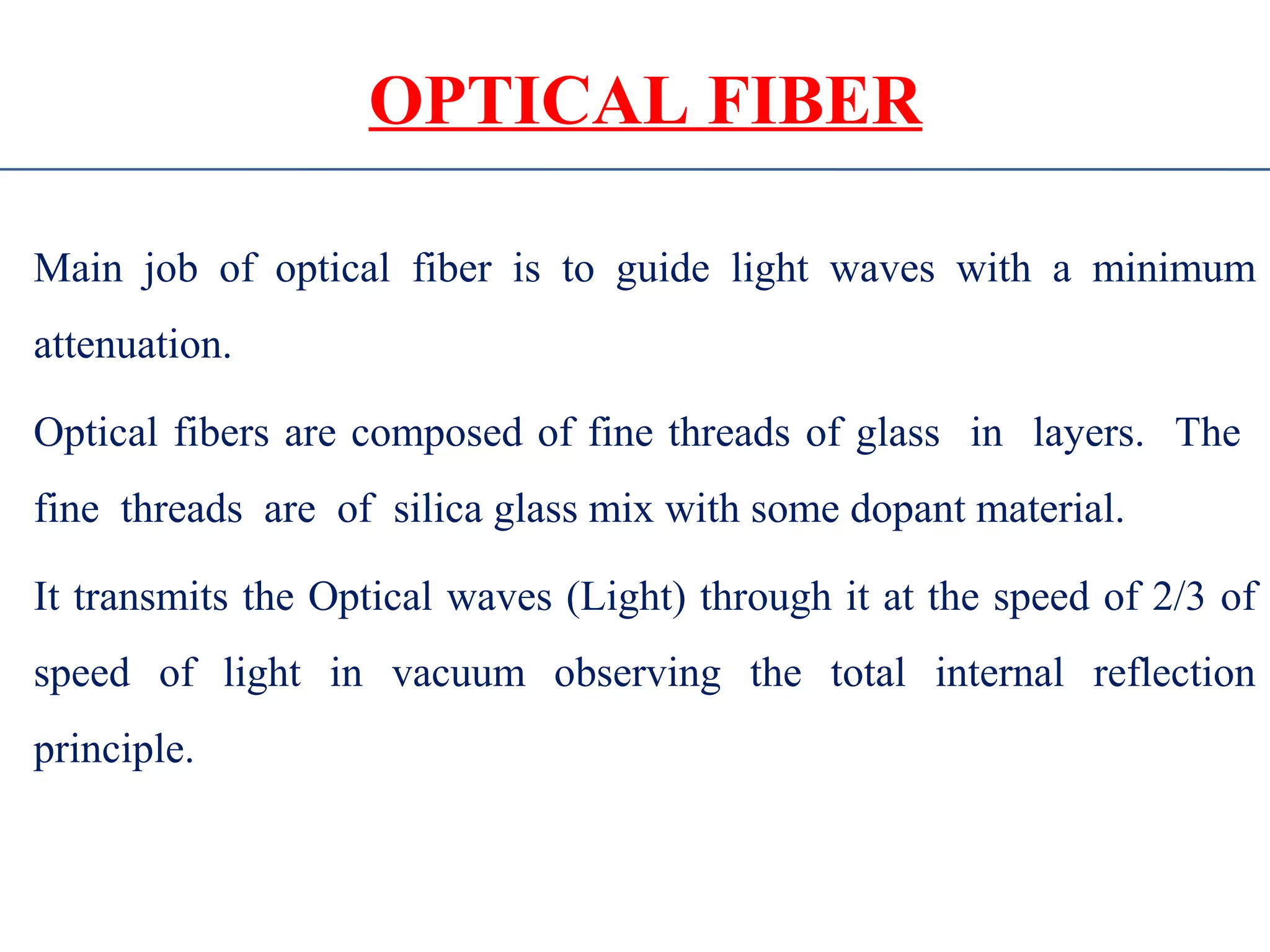 OPTICAL FIBER

Main job of optical fiber is to guide light waves with a minimum attenuation.

Optical fibers are composed of fine threads of glass in layers. The fine threads are of silica glass mix with some dopant material.

It transmits the Optical waves (Light) through it at the speed of 2/3 of speed of light in vacuum observing the total internal reflection principle.